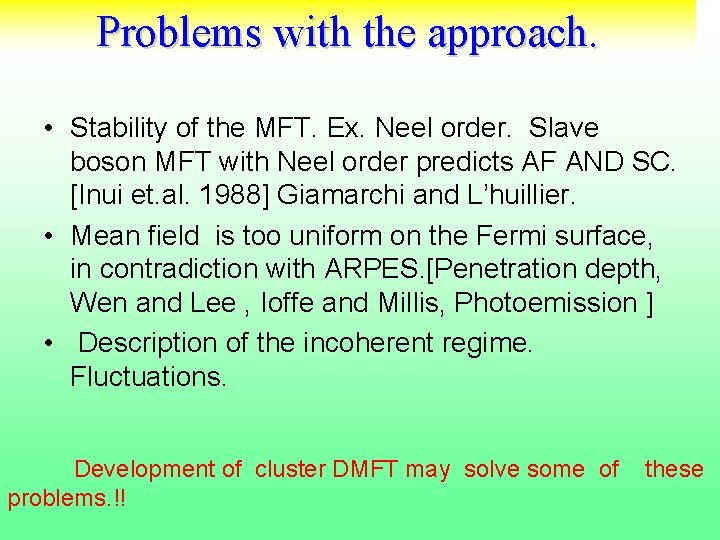 Problems with the approach.

• Stability of the MFT. Ex. Neel order. Slave boson MFT with Neel order predicts AF AND SC. [Inui et.al. 1988] Giamarchi and L'huillier.

• Mean field is too uniform on the Fermi surface, in contradiction with ARPES.[Penetration depth, Wen and Lee , Ioffe and Millis, Photoemission ]

• Description of the incoherent regime. Fluctuations.

Development of cluster DMFT may solve some of these problems.!!